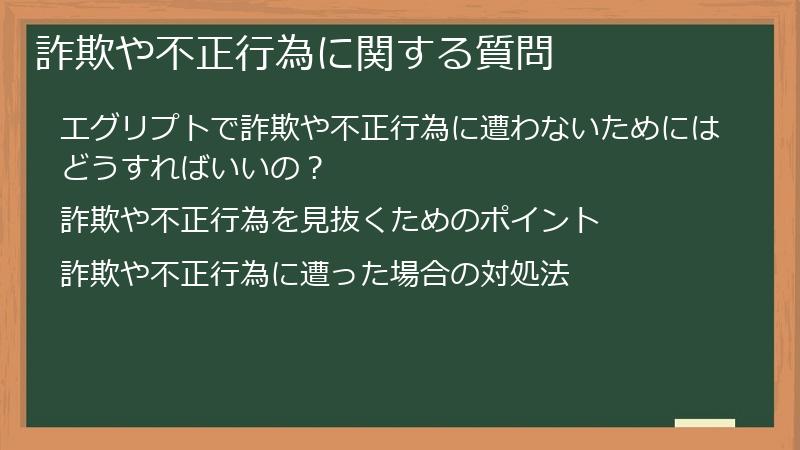 詐欺や不正行為に関する質問

エグリプトで詐欺や不正行為に遭わないためにはどうすればいいの？

詐欺や不正行為を見抜くためのポイント

詐欺や不正行為に遭った場合の対処法